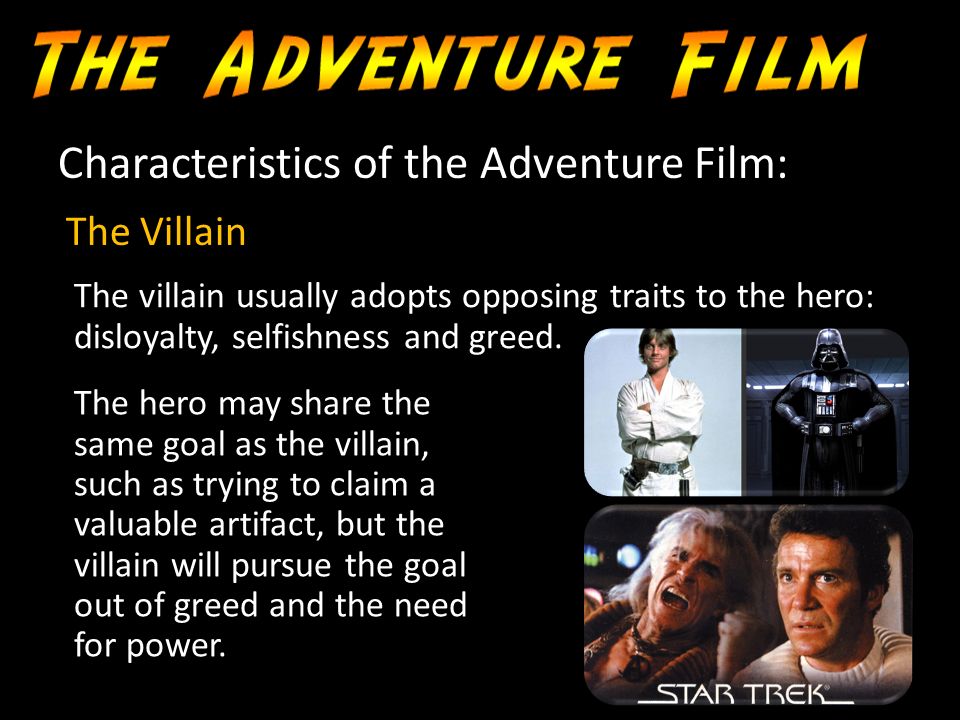 THE ADVENTURE FILM

Characteristics of the Adventure Film:

The Villain

The villain usually adopts opposing traits to the hero: disloyalty, selfishness and greed.

The hero may share the same goal as the villain, such as trying to claim a valuable artifact, but the villain will pursue the goal out of greed and the need for power.

STAR TREK